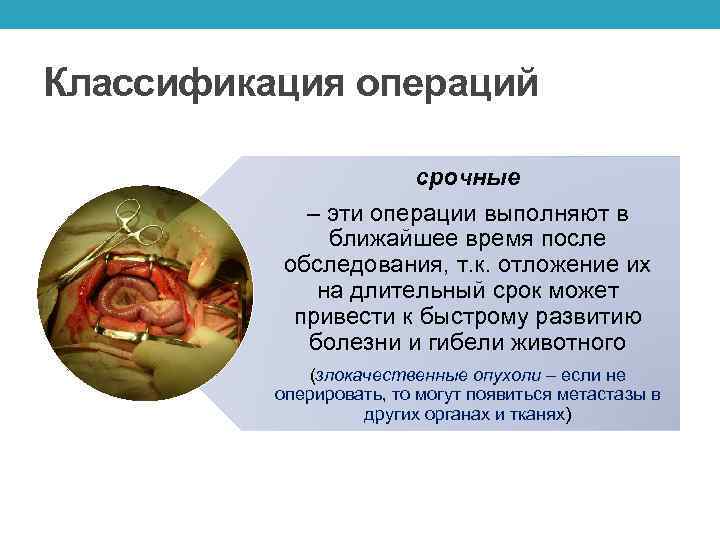 Классификация операций

срочные

– эти операции выполняют в ближайшее время после обследования, т.к. отложение их на длительный срок может привести к быстрому развитию болезни и гибели животного

(злокачественные опухоли – если не оперировать, то могут появиться метастазы в других органах и тканях)